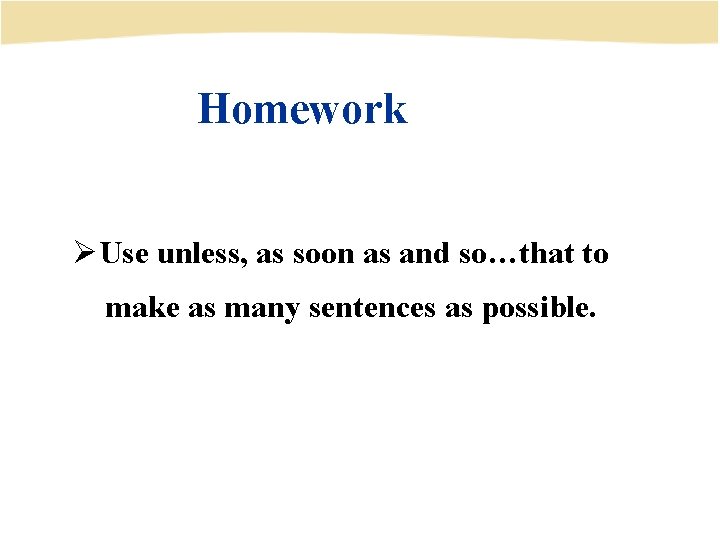 Homework

➢ Use unless, as soon as and so…that to make as many sentences as possible.